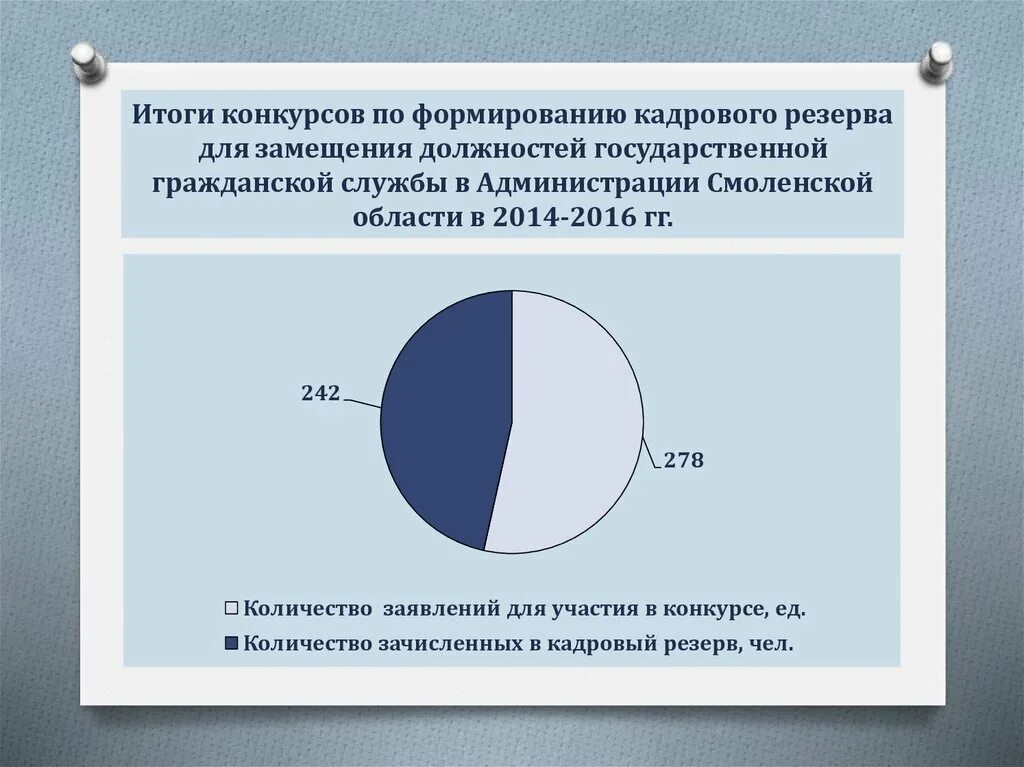 Итоги конкурсов по формированию кадрового резерва для замещения должностей государственной гражданской службы в Администрации Смоленской области в 2014-2016 гг.

242

278

Количество заявлений для участия в конкурсе, ед.

Количество зачисленных в кадровый резерв, чел.